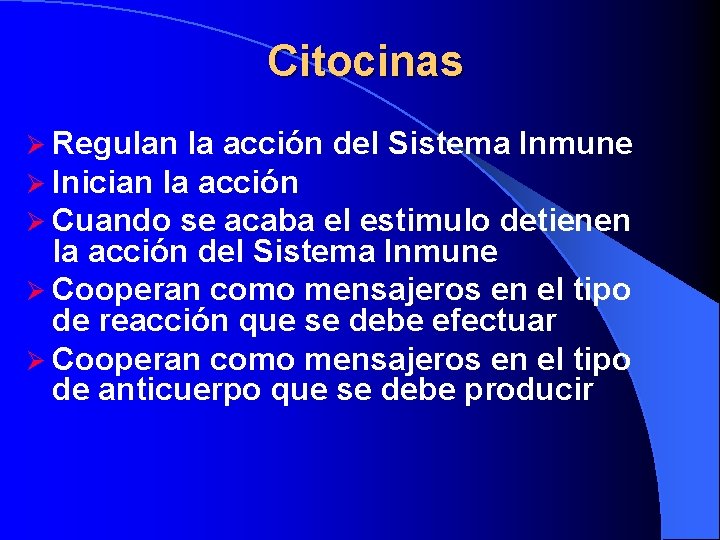 Citocinas

➢ Regulan la acción del Sistema Inmune
➢ Inician la acción
➢ Cuando se acaba el estimulo detienen la acción del Sistema Inmune
➢ Cooperan como mensajeros en el tipo de reacción que se debe efectuar
➢ Cooperan como mensajeros en el tipo de anticuerpo que se debe producir